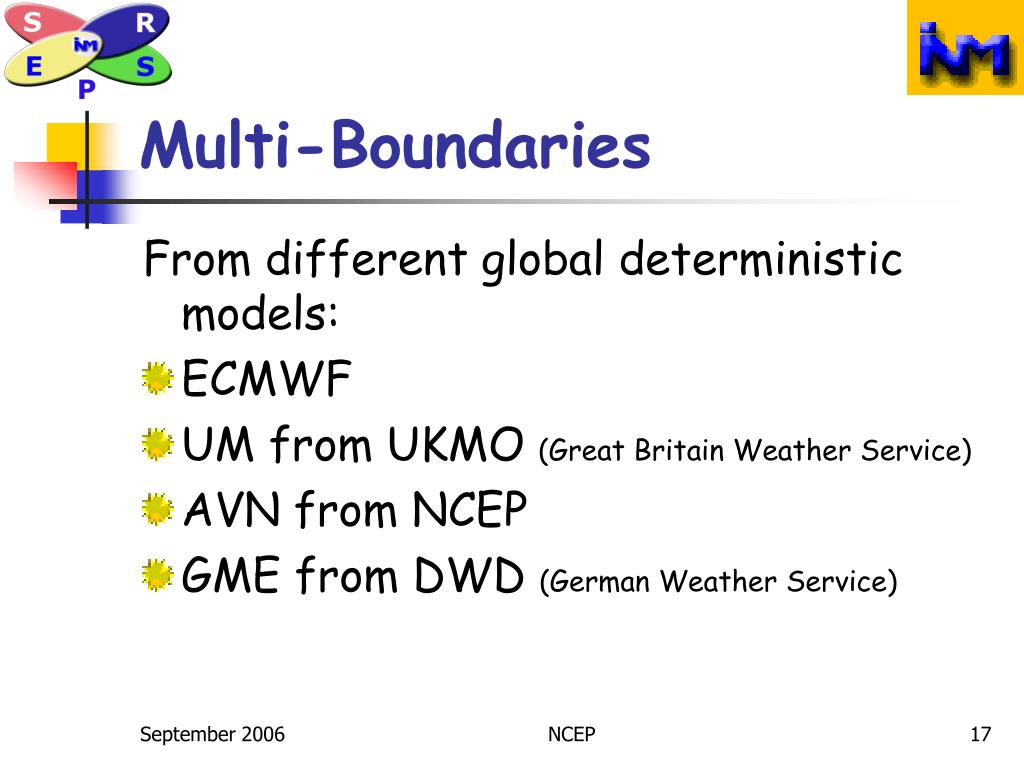 S R INM E S P

INM

Multi-Boundaries

From different global deterministic models:

ECMWF

UM from UKMO (Great Britain Weather Service)

AVN from NCEP

GME from DWD (German Weather Service)

September 2006

NCEP

17